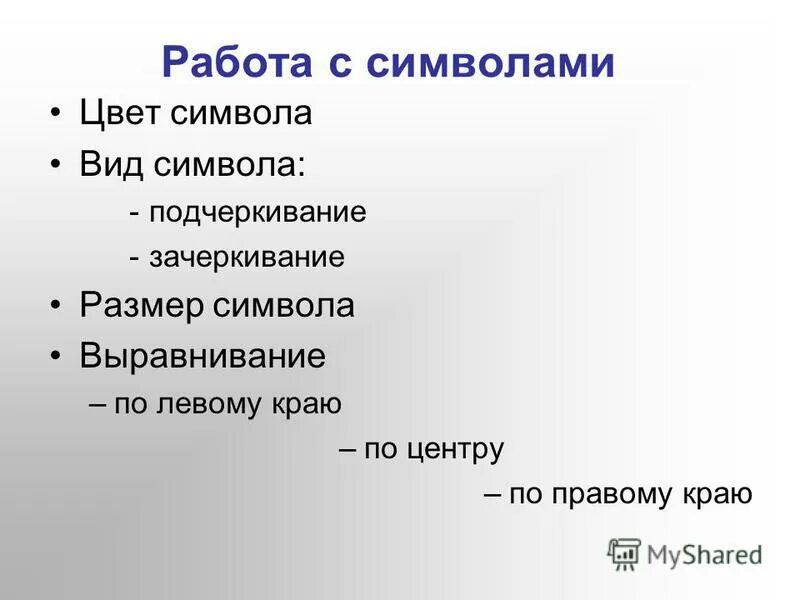 Работа с символами

• Цвет символа
• Вид символа:
 - подчеркивание
 - зачеркивание
• Размер символа
• Выравнивание
 – по левому краю
 – по центру
 – по правому краю

MyShared